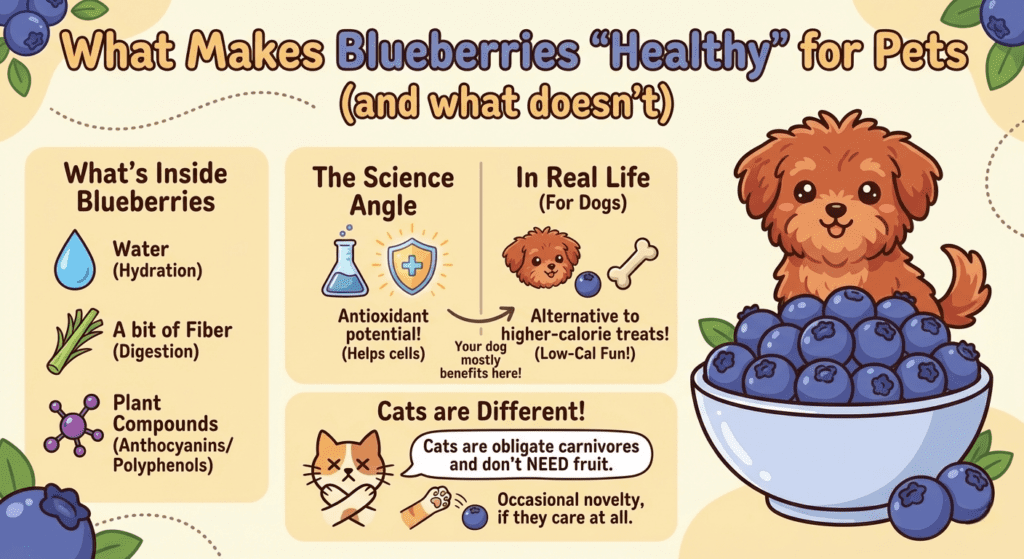 What Makes Blueberries "Healthy" for Pets (and what doesn't)

What's Inside Blueberries

Water (Hydration)

A bit of Fiber (Digestion)

Plant Compounds (Anthocyanins/ Polyphenols)

The Science Angle

Antioxidant potential! (Helps cells)

Your dog mostly benefits here!

In Real Life (For Dogs)

Alternative to higher-calorie treats! (Low-Cal Fun!)

Cats are Different!

Cats are obligate carnivores and don't NEED fruit.

Occasional novelty, if they care at all.